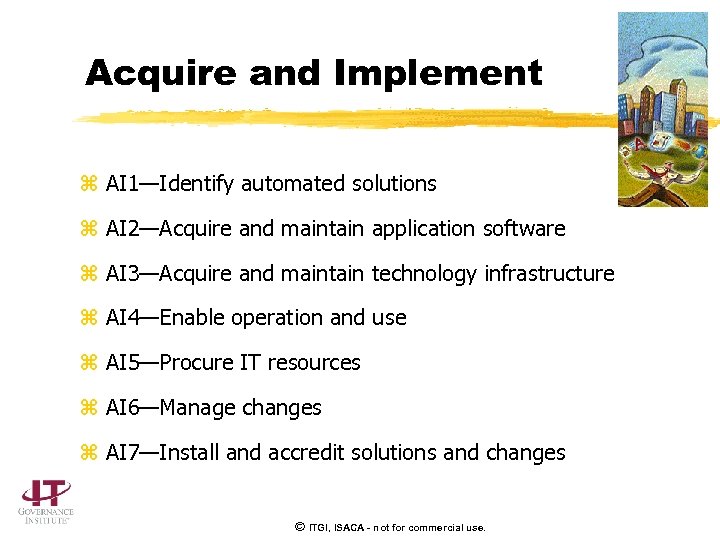 Acquire and Implement

⌘ AI1—Identify automated solutions

⌘ AI2—Acquire and maintain application software

⌘ AI3—Acquire and maintain technology infrastructure

⌘ AI4—Enable operation and use

⌘ AI5—Procure IT resources

⌘ AI6—Manage changes

⌘ AI7—Install and accredit solutions and changes

IT GOVERNANCE INSTITUTE™

© ITGI, ISACA - not for commercial use.